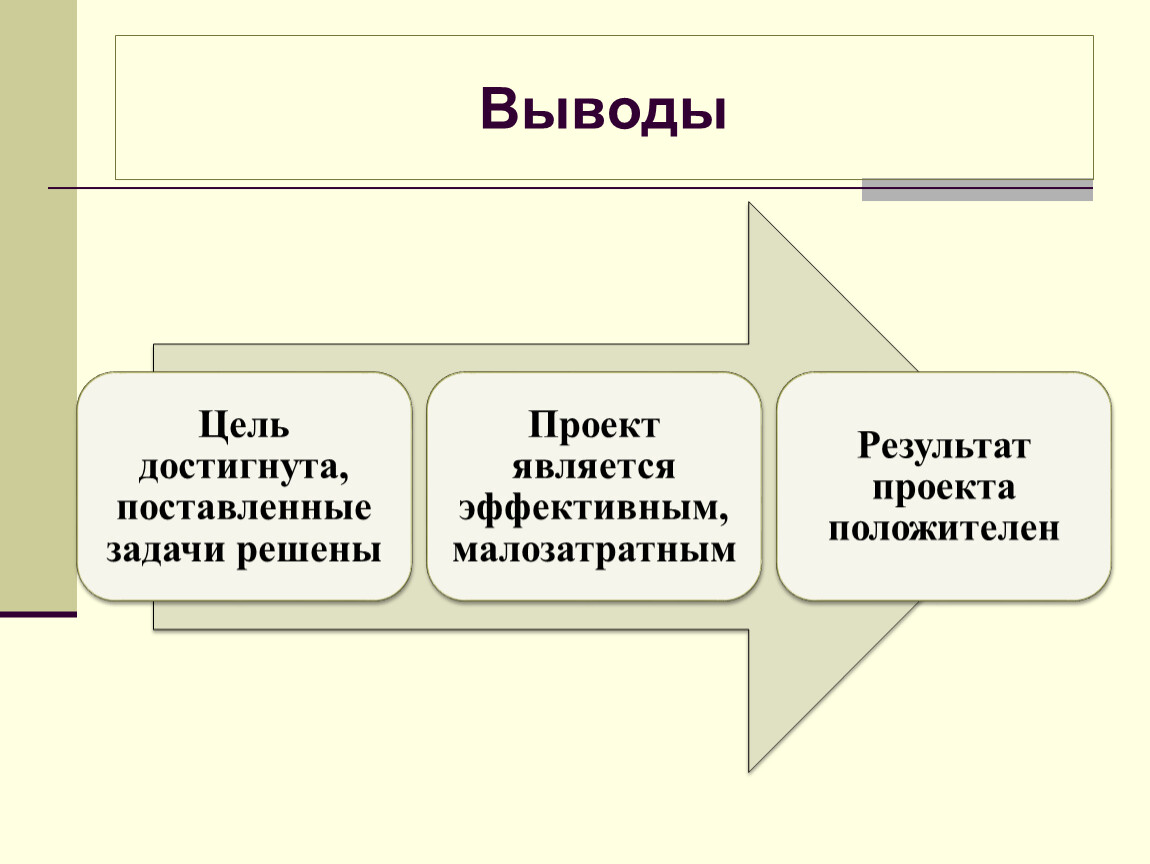 Выводы

Цель достигнута, поставленные задачи решены

Проект является эффективным, малозатратным

Результат проекта положителен